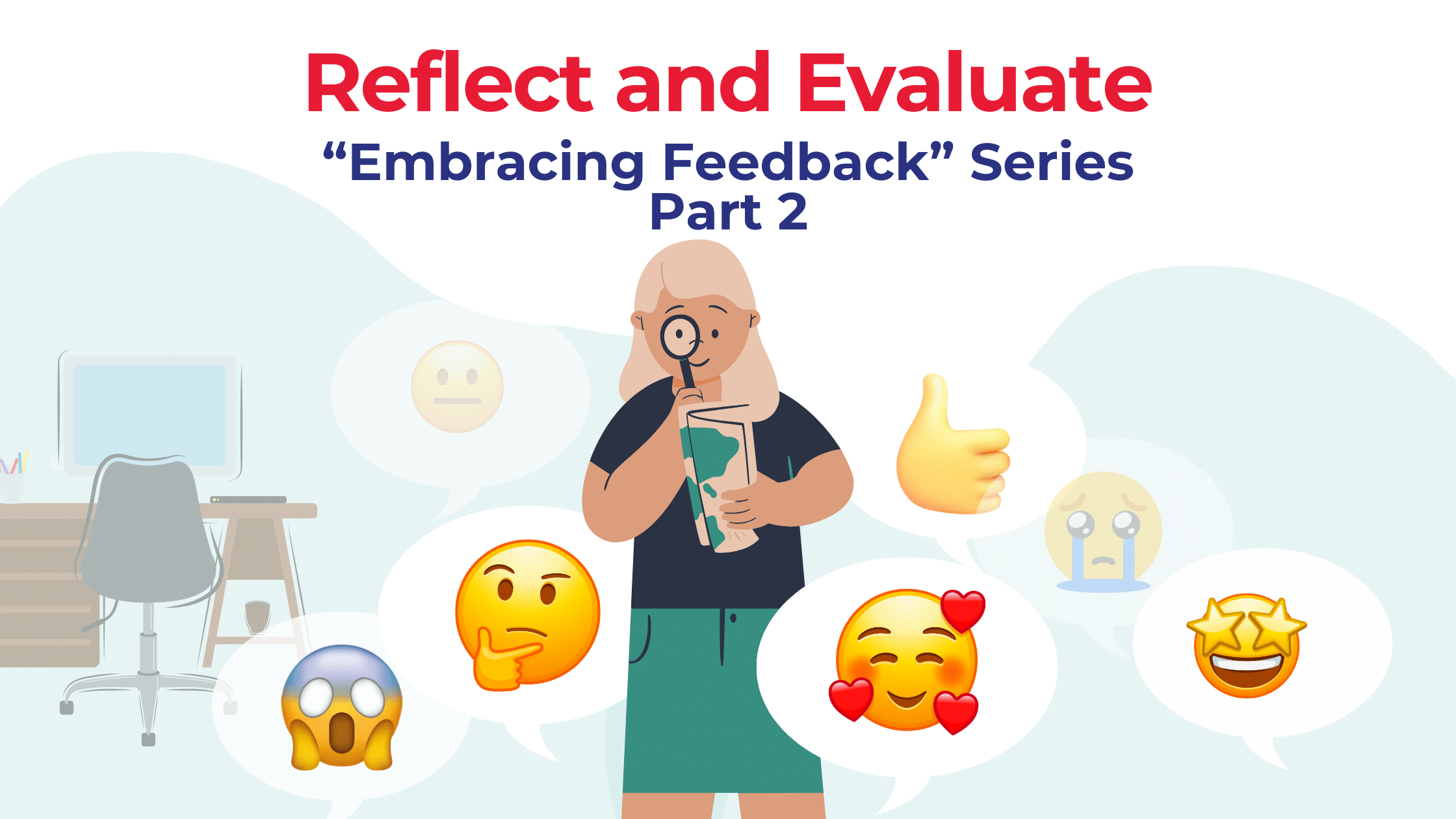 Reflect and Evaluate

“Embracing Feedback” Series
Part 2